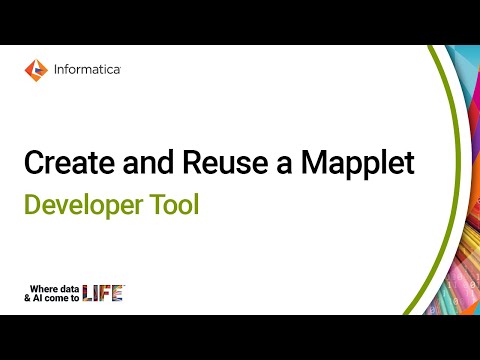 Informatica

Create and Reuse a Mapplet

Developer Tool

Where data & AI come to LIFE